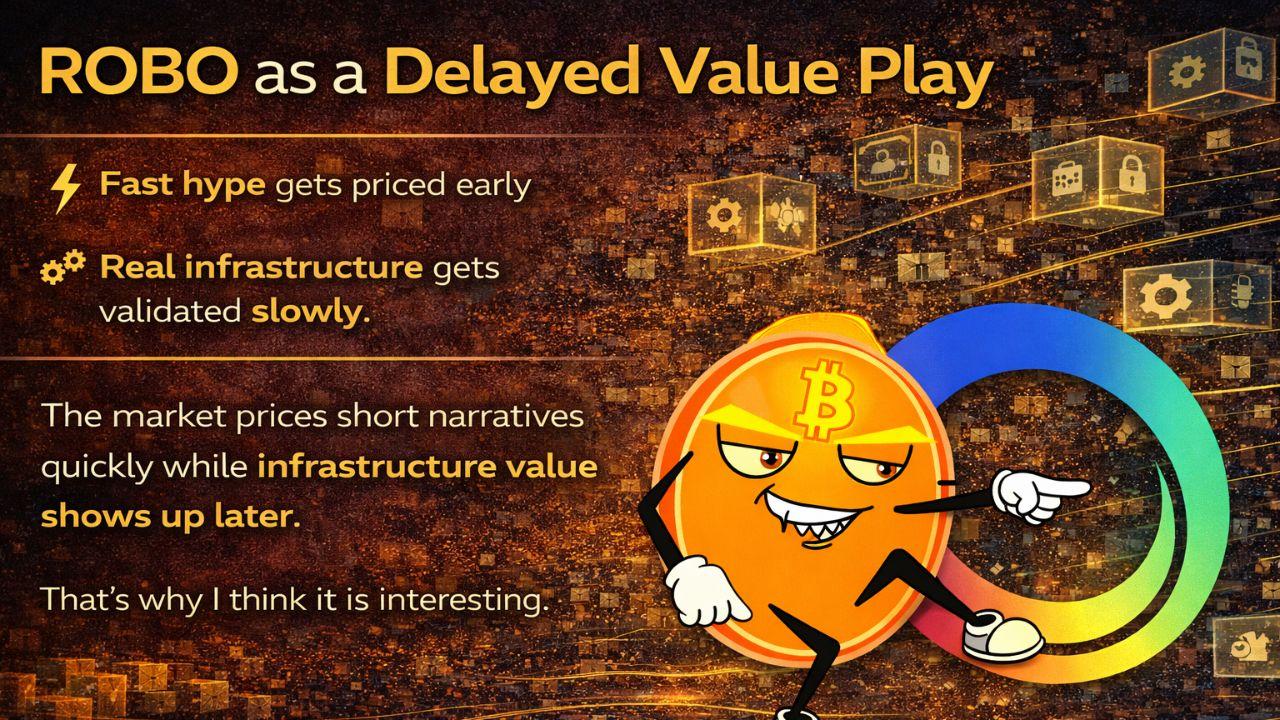 ROBO as a Delayed Value Play

Fast hype gets priced early

Real infrastructure gets validated slowly.

The market prices short narratives quickly while infrastructure value shows up later.

That's why I think it is interesting.